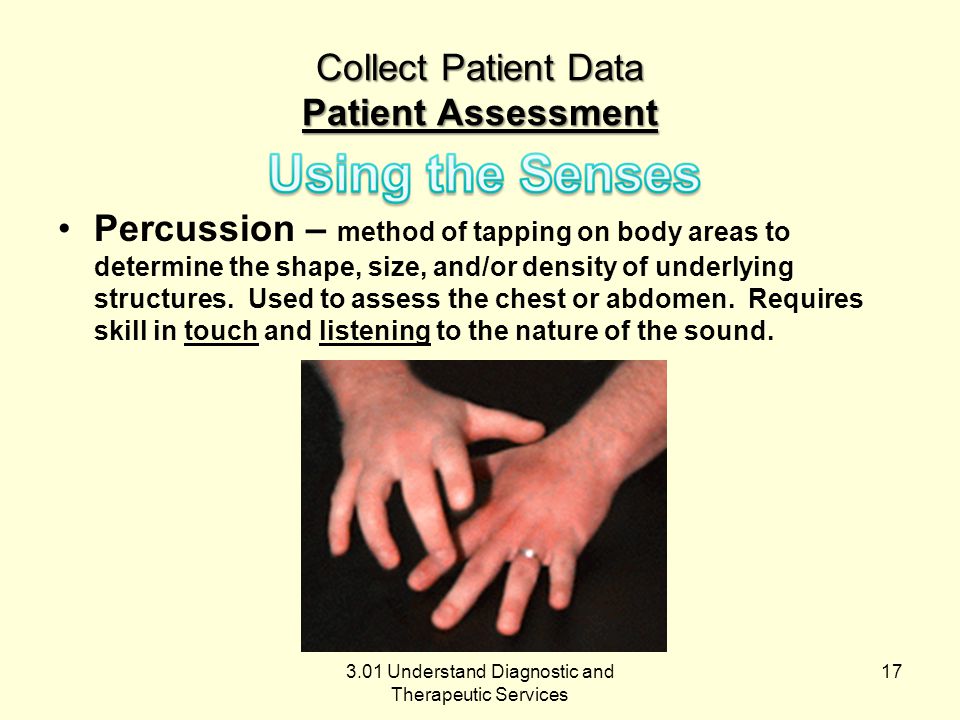 Collect Patient Data
Patient Assessment
Using the Senses

• Percussion – method of tapping on body areas to determine the shape, size, and/or density of underlying structures. Used to assess the chest or abdomen. Requires skill in touch and listening to the nature of the sound.

3.01 Understand Diagnostic and Therapeutic Services

17